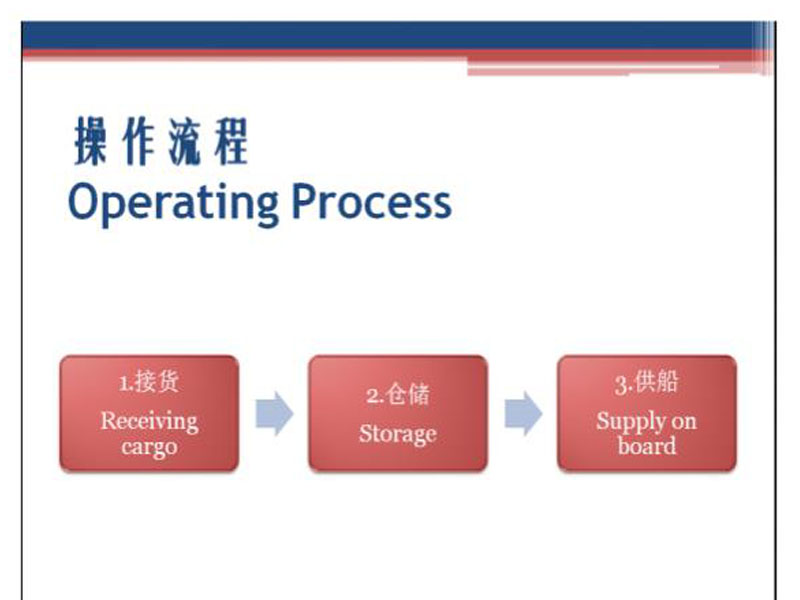 操作流程
Operating Process

1.接货
Receiving cargo

2.仓储
Storage

3.供船
Supply on board